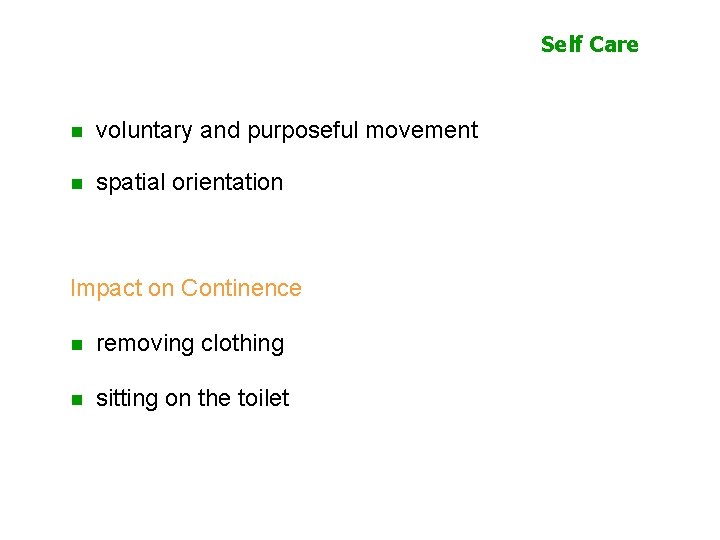 Self Care

- voluntary and purposeful movement
- spatial orientation

Impact on Continence

- removing clothing
- sitting on the toilet